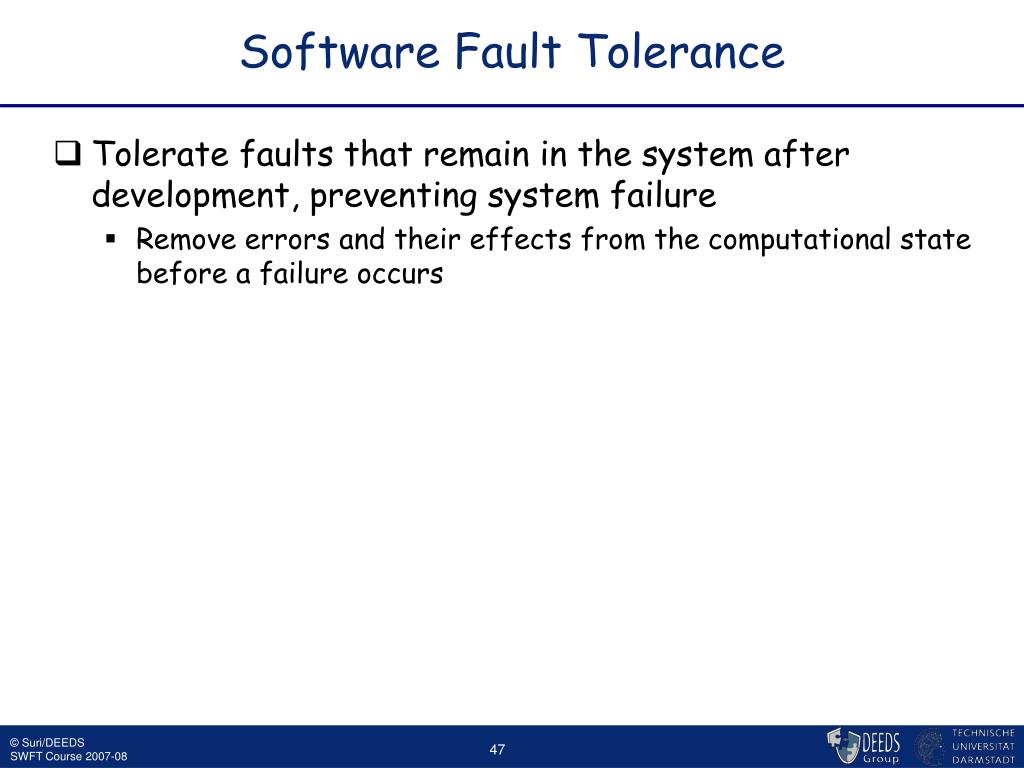 Software Fault Tolerance

❑ Tolerate faults that remain in the system after development, preventing system failure

▪ Remove errors and their effects from the computational state before a failure occurs

© Suri/DEEDS
SWFT Course 2007-08

47

DEEDS Group

TECHNISCHE UNIVERSITÄT DARMSTADT